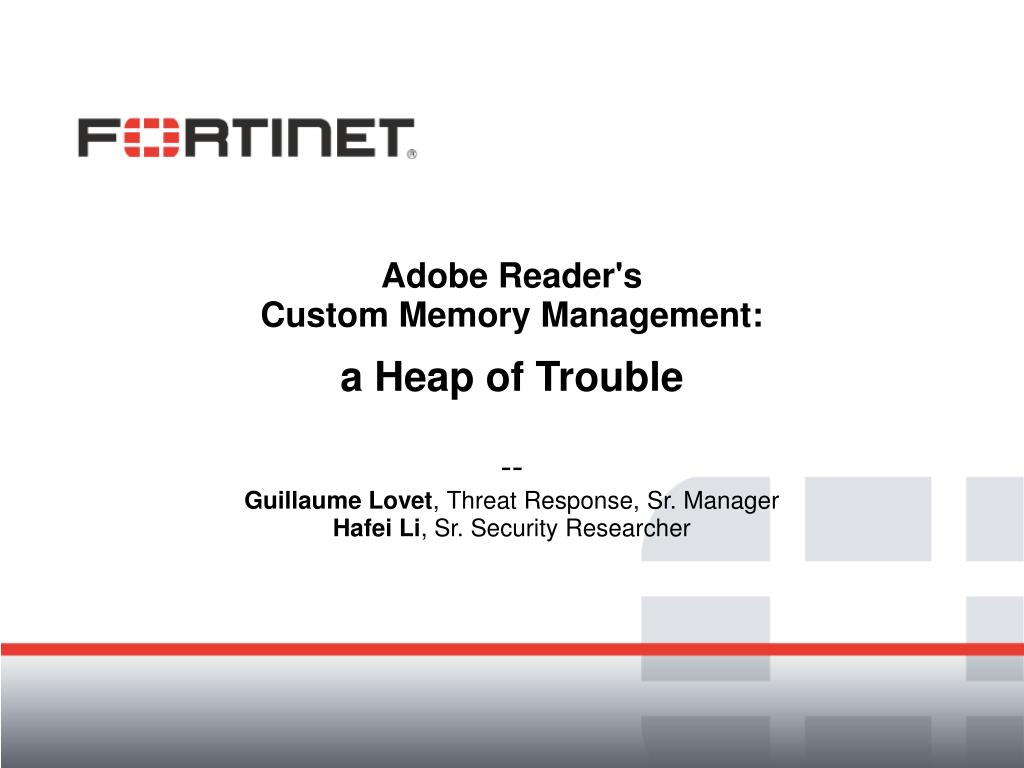 FORTINET®

Adobe Reader's
Custom Memory Management:

a Heap of Trouble

--
Guillaume Lovet, Threat Response, Sr. Manager
Hafei Li, Sr. Security Researcher